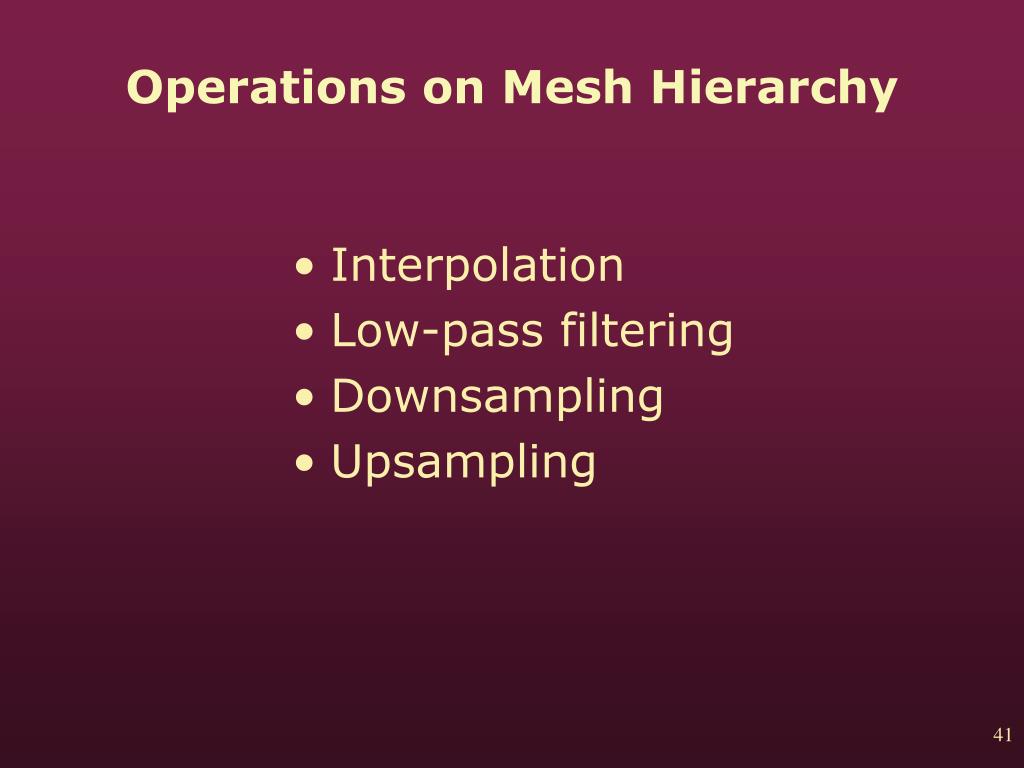 Operations on Mesh Hierarchy

• Interpolation
• Low-pass filtering
• Downsampling
• Upsampling

41